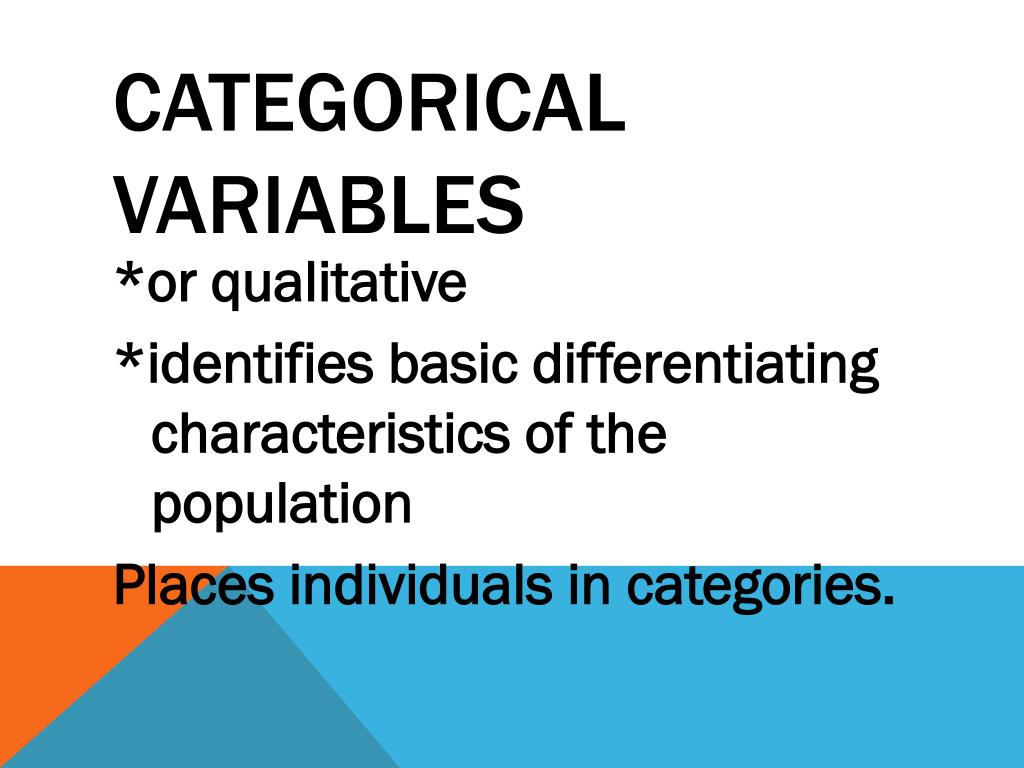 CATEGORICAL VARIABLES

*or qualitative

*identifies basic differentiating characteristics of the population

Places individuals in categories.